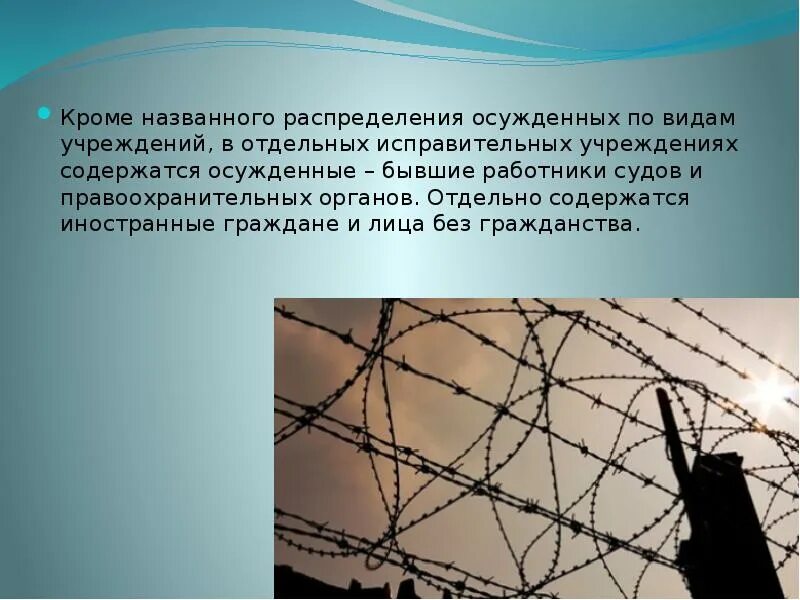 Кроме названного распределения осужденных по видам учреждений, в отдельных исправительных учреждениях содержатся осужденные – бывшие работники судов и правоохранительных органов. Отдельно содержатся иностранные граждане и лица без гражданства.